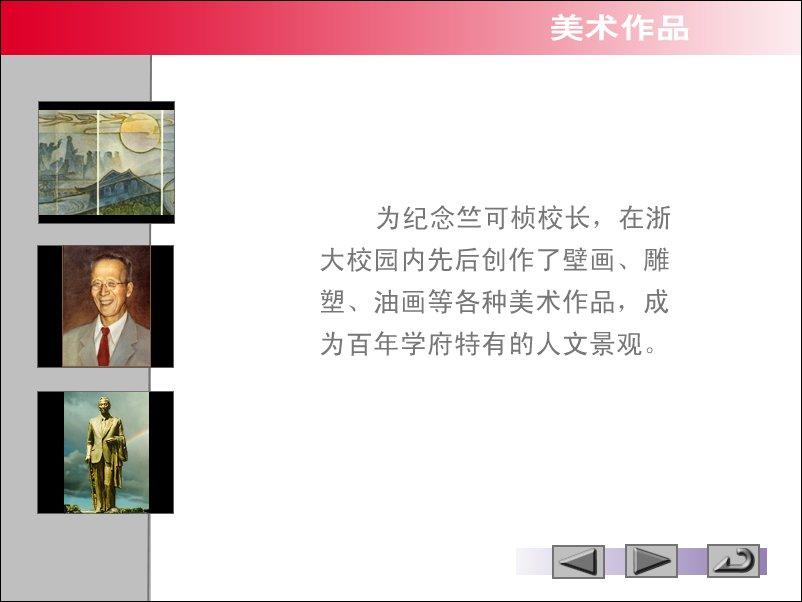 美术作品

为纪念竺可桢校长，在浙大校园内先后创作了壁画、雕塑、油画等各种美术作品，成为百年学府特有的人文景观。